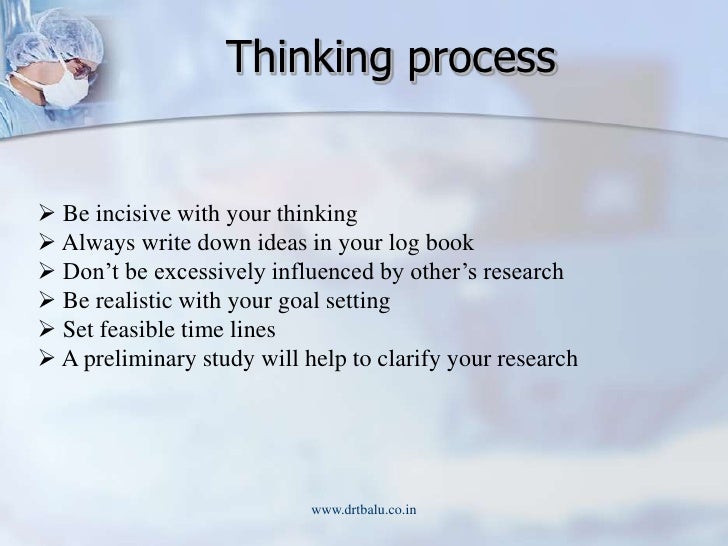 Thinking process

➢ Be incisive with your thinking
➢ Always write down ideas in your log book
➢ Don’t be excessively influenced by other’s research
➢ Be realistic with your goal setting
➢ Set feasible time lines
➢ A preliminary study will help to clarify your research

www.drtbalu.co.in